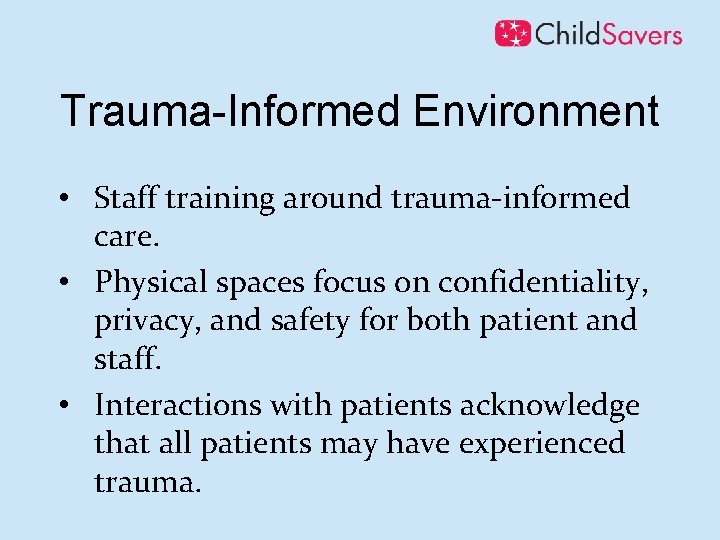 ChildSavers

Trauma-Informed Environment

• Staff training around trauma-informed care.
• Physical spaces focus on confidentiality, privacy, and safety for both patient and staff.
• Interactions with patients acknowledge that all patients may have experienced trauma.